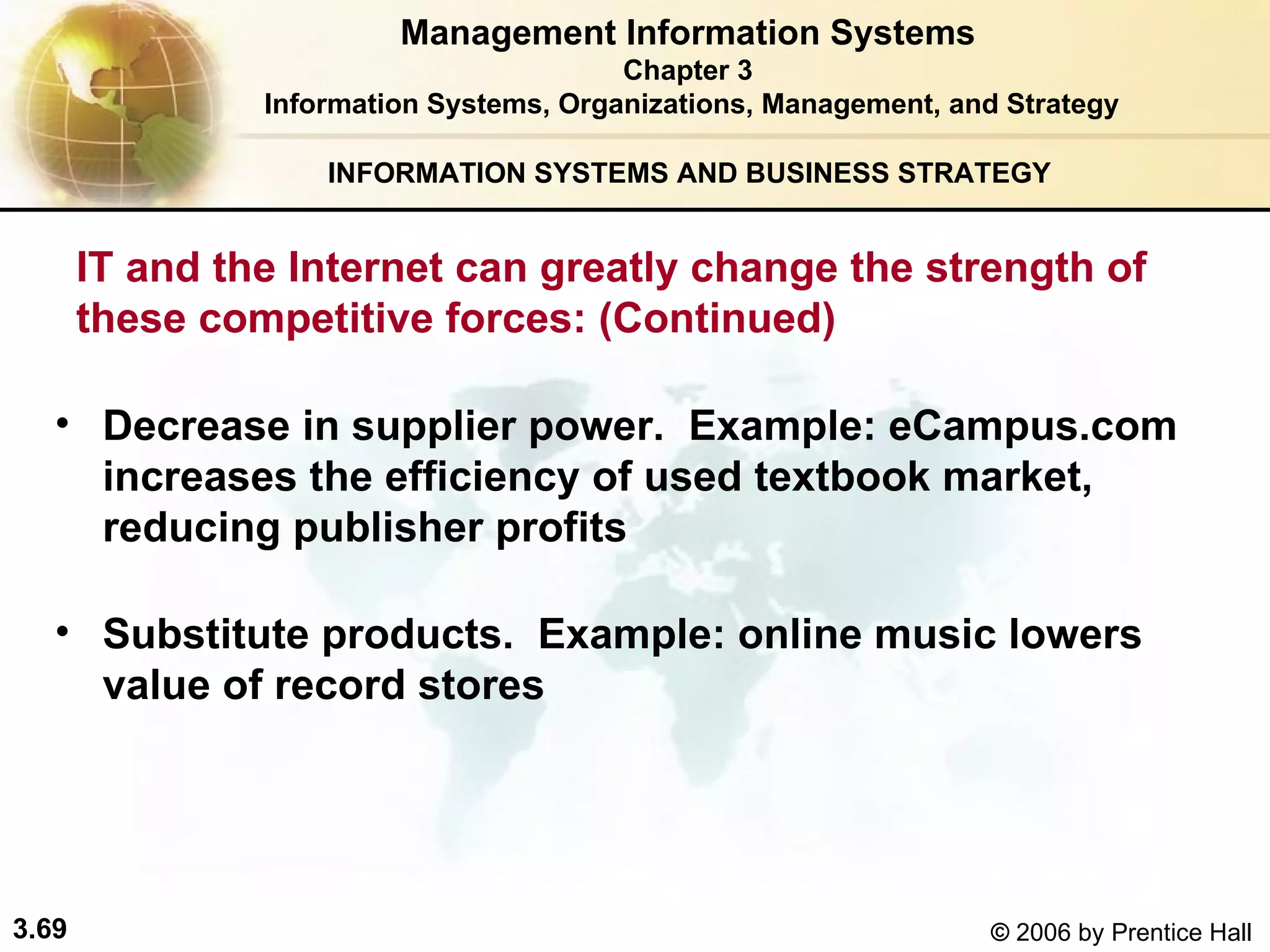 Management Information Systems
Chapter 3
Information Systems, Organizations, Management, and Strategy

INFORMATION SYSTEMS AND BUSINESS STRATEGY

IT and the Internet can greatly change the strength of these competitive forces: (Continued)

• Decrease in supplier power.  Example: eCampus.com increases the efficiency of used textbook market, reducing publisher profits

• Substitute products.  Example: online music lowers value of record stores

3.69

© 2006 by Prentice Hall